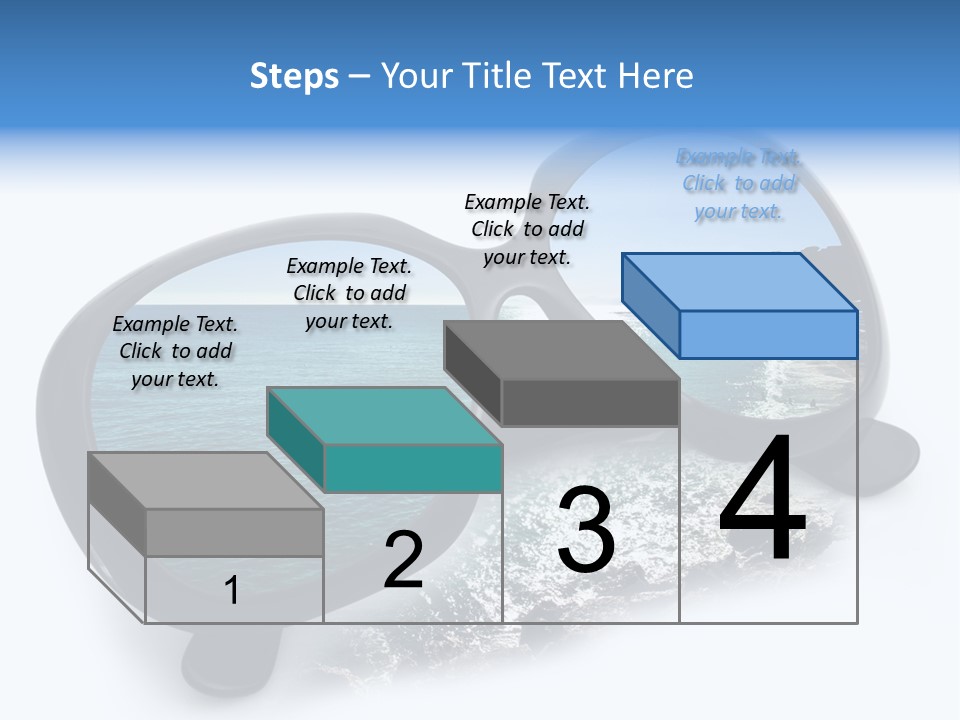 Steps – Your Title Text Here

Example Text. Click to add your text.

Example Text. Click to add your text.

Example Text. Click to add your text.

Example Text. Click to add your text.

1

2

3

4